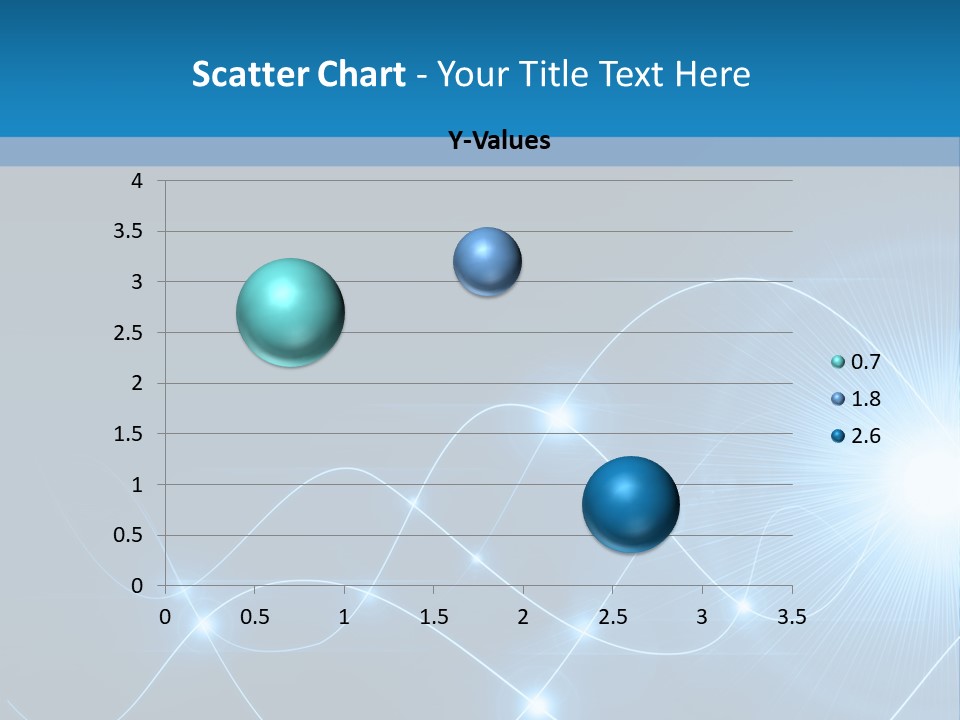 Scatter Chart - Your Title Text Here

Y-Values

4
3.5
3
2.5
2
1.5
1
0.5
0

0 0.5 1 1.5 2 2.5 3 3.5

0.7
1.8
2.6